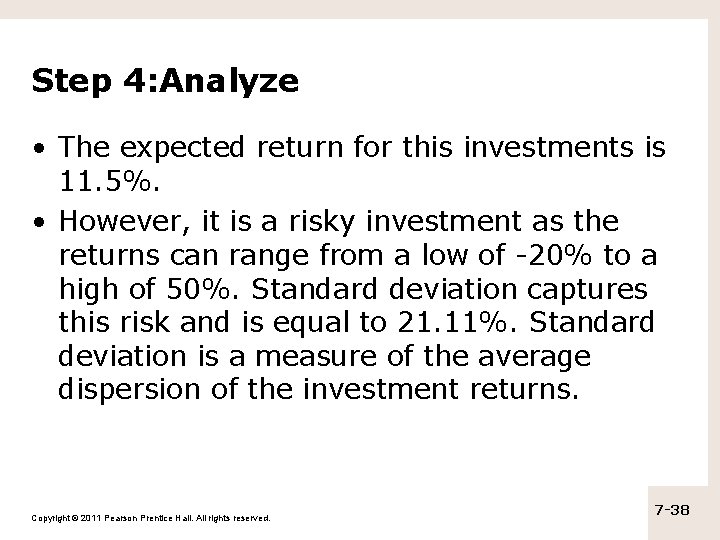 Step 4:Analyze

• The expected return for this investments is 11.5%.

• However, it is a risky investment as the returns can range from a low of -20% to a high of 50%. Standard deviation captures this risk and is equal to 21.11%. Standard deviation is a measure of the average dispersion of the investment returns.

Copyright © 2011 Pearson Prentice Hall. All rights reserved.

7-38